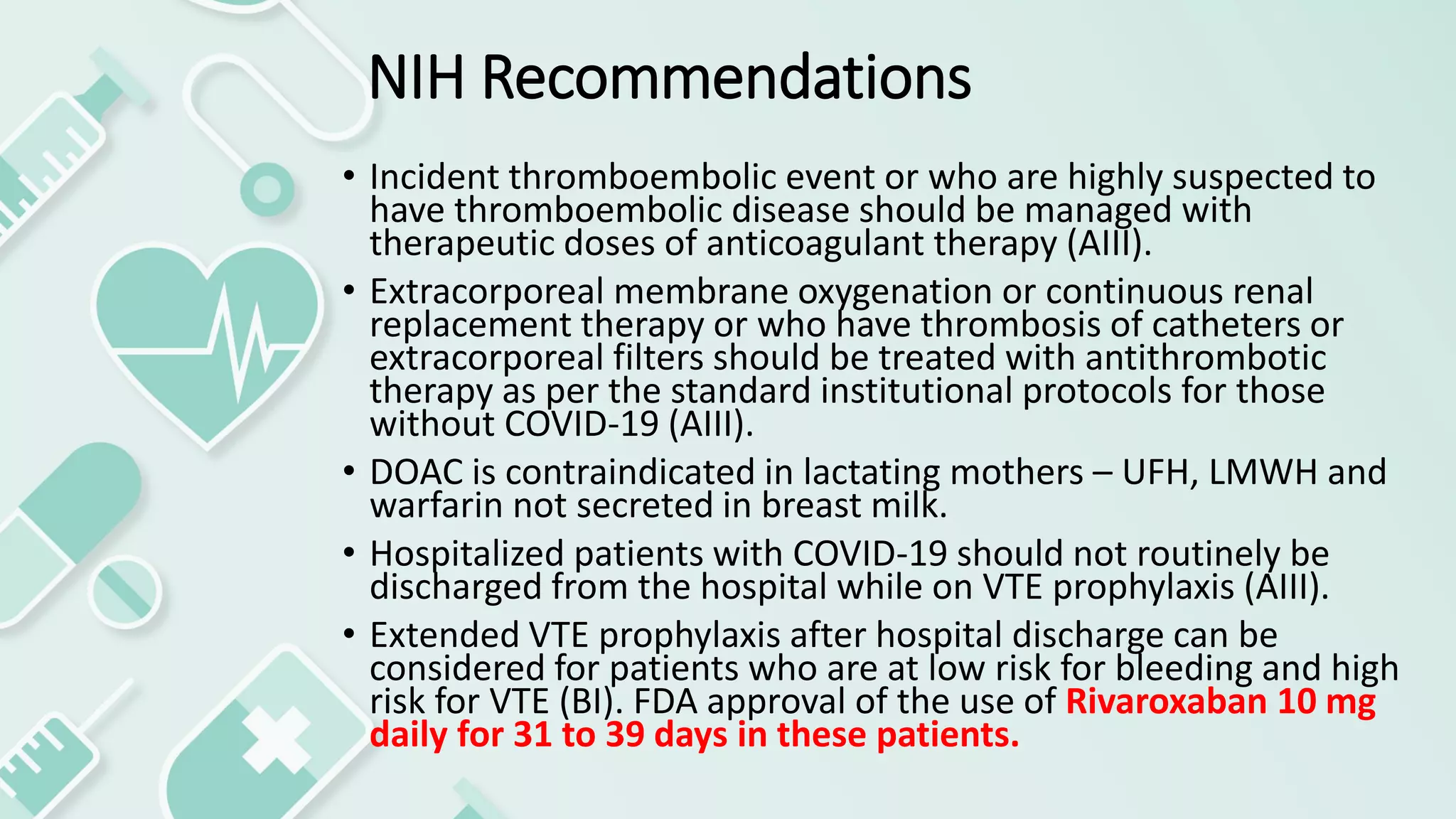 NIH Recommendations

• Incident thromboembolic event or who are highly suspected to have thromboembolic disease should be managed with therapeutic doses of anticoagulant therapy (AIII).

• Extracorporeal membrane oxygenation or continuous renal replacement therapy or who have thrombosis of catheters or extracorporeal filters should be treated with antithrombotic therapy as per the standard institutional protocols for those without COVID-19 (AIII).

• DOAC is contraindicated in lactating mothers – UFH, LMWH and warfarin not secreted in breast milk.

• Hospitalized patients with COVID-19 should not routinely be discharged from the hospital while on VTE prophylaxis (AIII).

• Extended VTE prophylaxis after hospital discharge can be considered for patients who are at low risk for bleeding and high risk for VTE (BI). FDA approval of the use of Rivaroxaban 10 mg daily for 31 to 39 days in these patients.